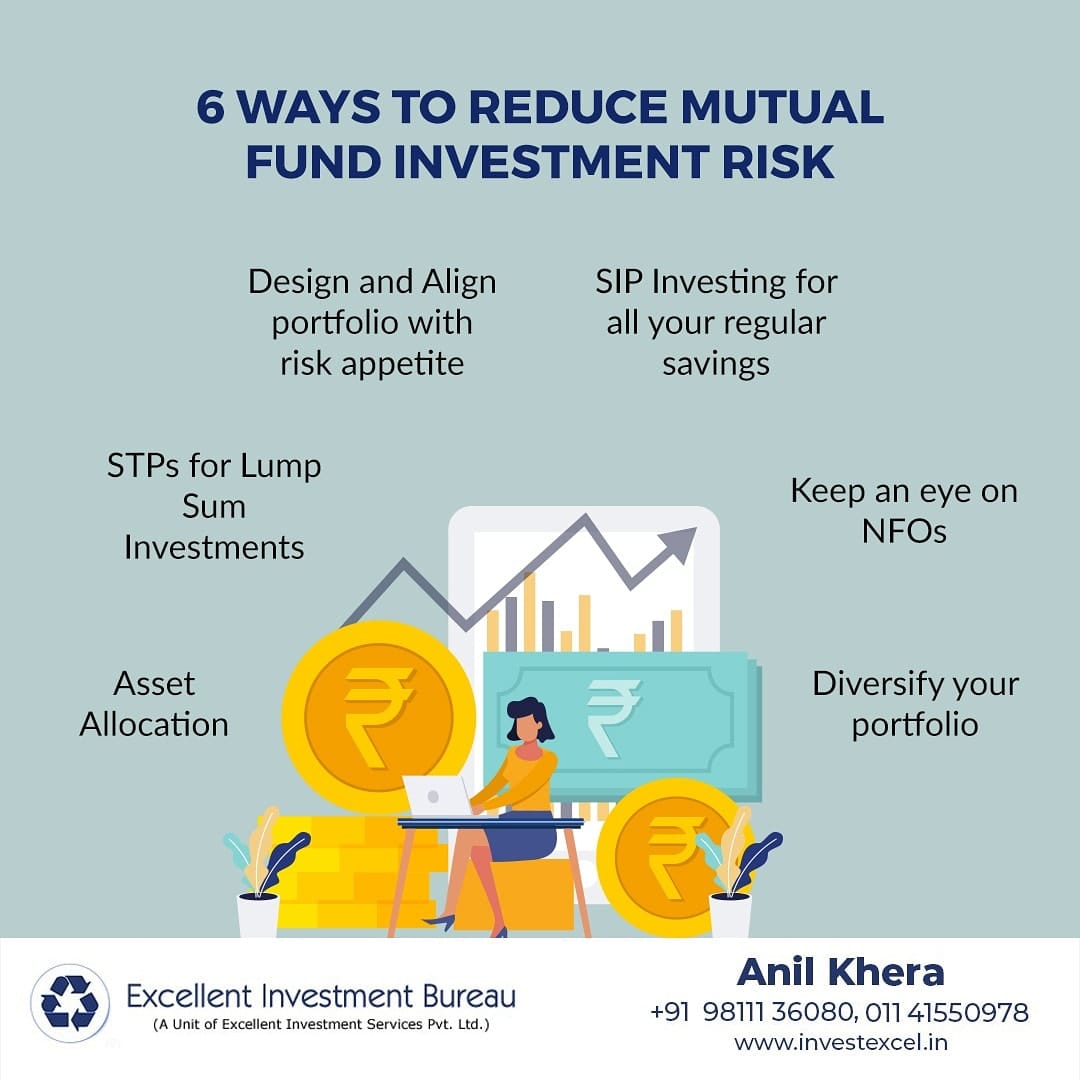 6 WAYS TO REDUCE MUTUAL FUND INVESTMENT RISK

Design and Align portfolio with risk appetite

SIP Investing for all your regular savings

STPs for Lump Sum Investments

Keep an eye on NFOs

Asset Allocation

Diversify your portfolio

₹

₹

₹

Excellent Investment Bureau
(A Unit of Excellent Investment Services Pvt. Ltd.)

Anil Khera
+91 98111 36080, 011 41550978
www.investexcel.in